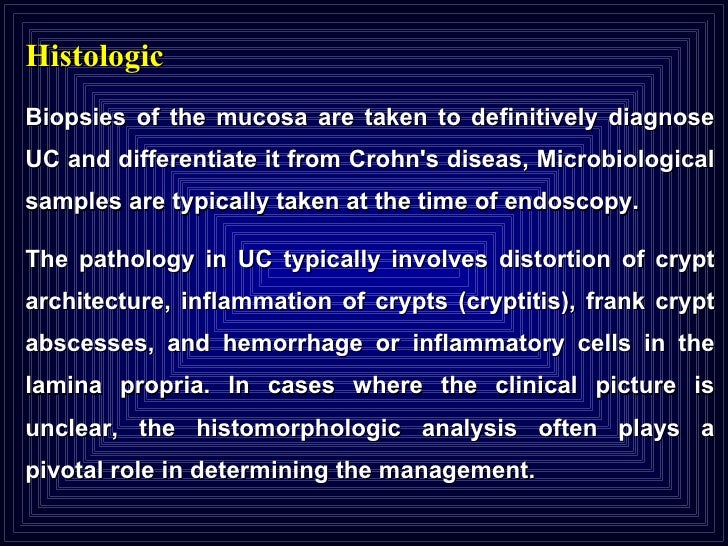 Histologic

Biopsies of the mucosa are taken to definitively diagnose UC and differentiate it from Crohn's diseas, Microbiological samples are typically taken at the time of endoscopy.

The pathology in UC typically involves distortion of crypt architecture, inflammation of crypts (cryptitis), frank crypt abscesses, and hemorrhage or inflammatory cells in the lamina propria. In cases where the clinical picture is unclear, the histomorphologic analysis often plays a pivotal role in determining the management.